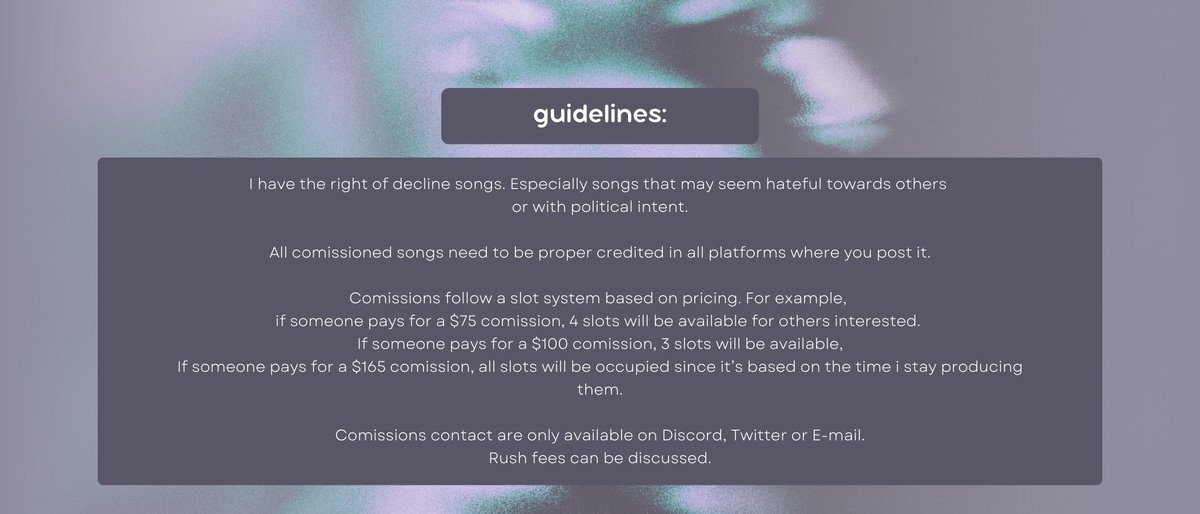 guidelines:

I have the right of decline songs. Especially songs that may seem hateful towards others or with political intent.

All comissioned songs need to be proper credited in all platforms where you post it.

Comissions follow a slot system based on pricing. For example, if someone pays for a \$75 comission, 4 slots will be available for others interested. If someone pays for a \$100 comission, 3 slots will be available, If someone pays for a \$165 comission, all slots will be occupied since it's based on the time i stay producing them.

Comissions contact are only available on Discord, Twitter or E-mail. Rush fees can be discussed.